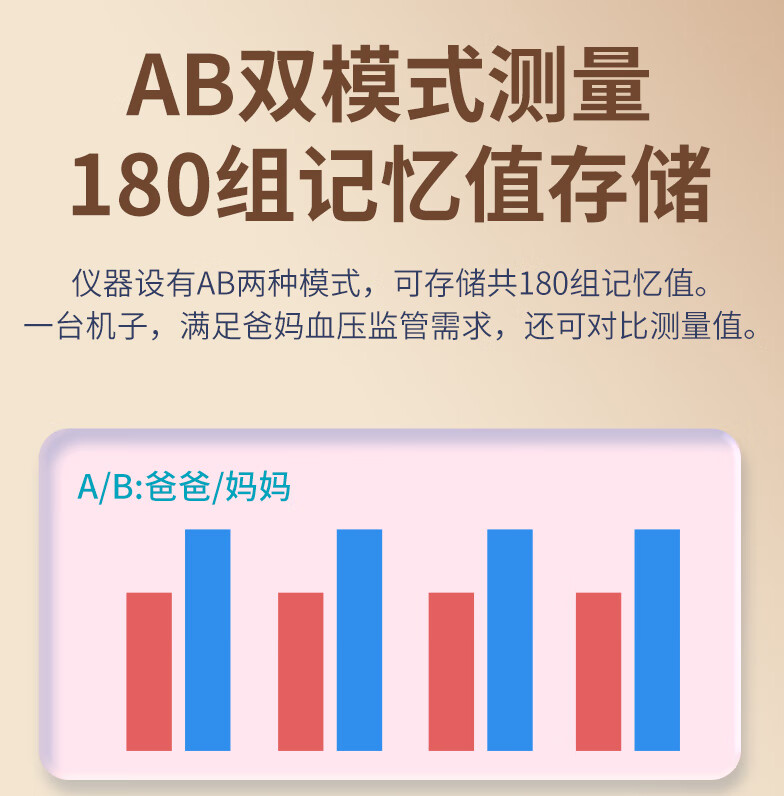 AB双模式测量
180组记忆值存储

仪器设有AB两种模式，可存储共180组记忆值。
一台机子，满足爸妈血压监管需求，还可对比测量值。

A/B:爸爸/妈妈